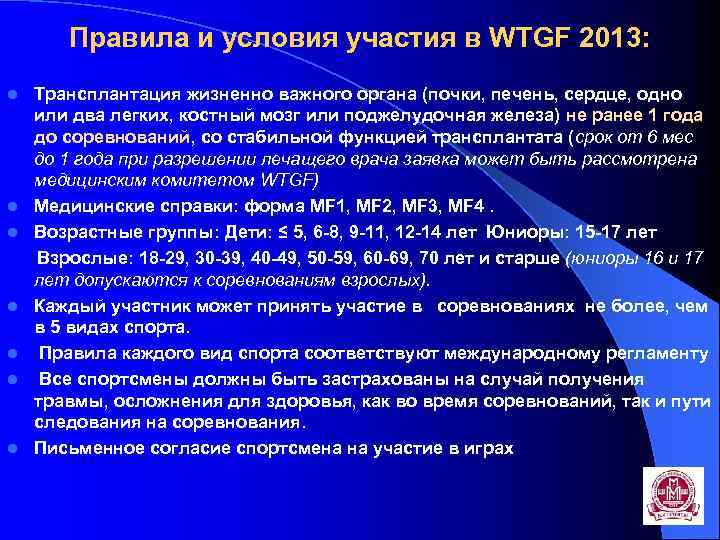 Правила и условия участия в WTGF 2013:

Трансплантация жизненно важного органа (почки, печень, сердце, одно или два легких, костный мозг или поджелудочная железа) не ранее 1 года до соревнований, со стабильной функцией трансплантата (срок от 6 мес до 1 года при разрешении лечащего врача заявка может быть рассмотрена медицинским комитетом WTGF)

Медицинские справки: форма MF1, MF2, MF3, MF4 .

Возрастные группы: Дети: ≤ 5, 6-8, 9-11, 12-14 лет Юниоры: 15-17 лет

Взрослые: 18-29, 30-39, 40-49, 50-59, 60-69, 70 лет и старше (юниоры 16 и 17 лет допускаются к соревнованиям взрослых).

Каждый участник может принять участие в соревнованиях не более, чем в 5 видах спорта.

Правила каждого вид спорта соответствуют международному регламенту

Все спортсмены должны быть застрахованы на случай получения травмы, осложнения для здоровья, как во время соревнований, так и пути следования на соревнования.

Письменное согласие спортсмена на участие в играх